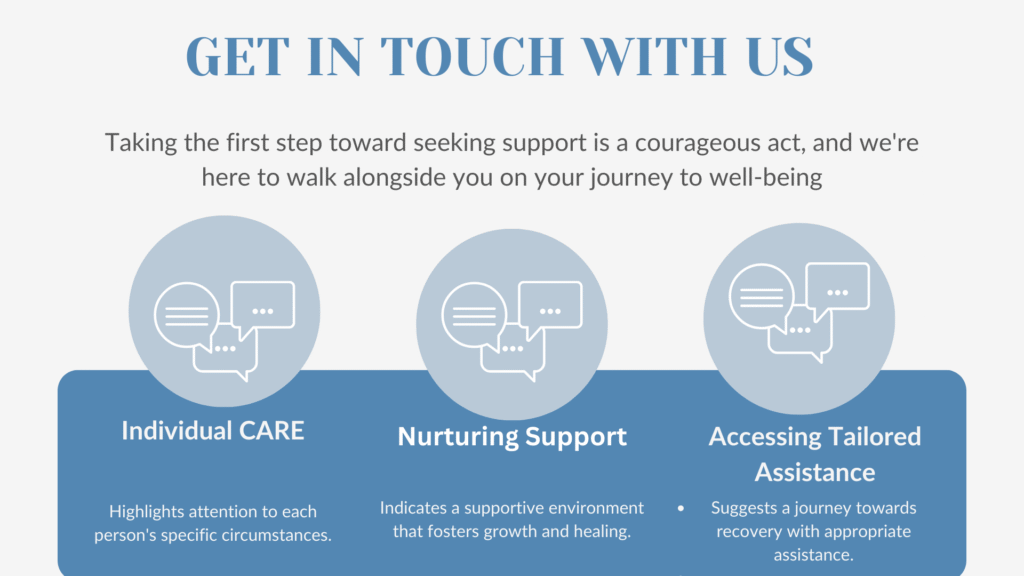 GET IN TOUCH WITH US

Taking the first step toward seeking support is a courageous act, and we're here to walk alongside you on your journey to well-being

Individual CARE

Highlights attention to each person's specific circumstances.

Nurturing Support

Indicates a supportive environment that fosters growth and healing.

Accessing Tailored Assistance

• Suggests a journey towards recovery with appropriate assistance.